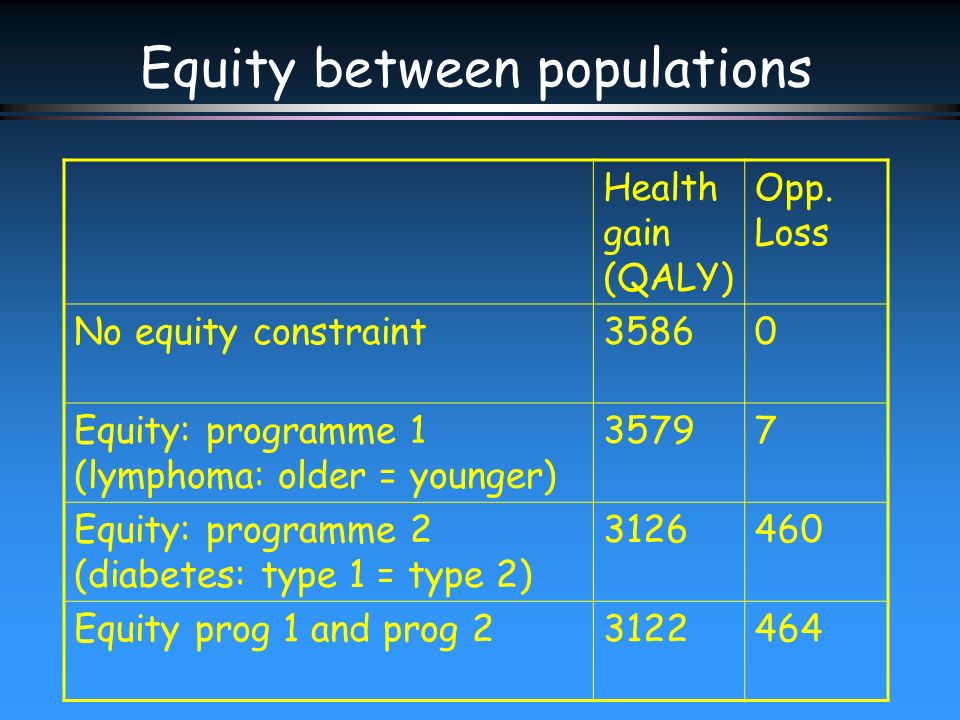 Equity between populations

| | Health gain (QALY) | Opp. Loss |
|---|---|---|
| No equity constraint | 3586 | 0 |
| Equity: programme 1 (lymphoma: older = younger) | 3579 | 7 |
| Equity: programme 2 (diabetes: type 1 = type 2) | 3126 | 460 |
| Equity prog 1 and prog 2 | 3122 | 464 |